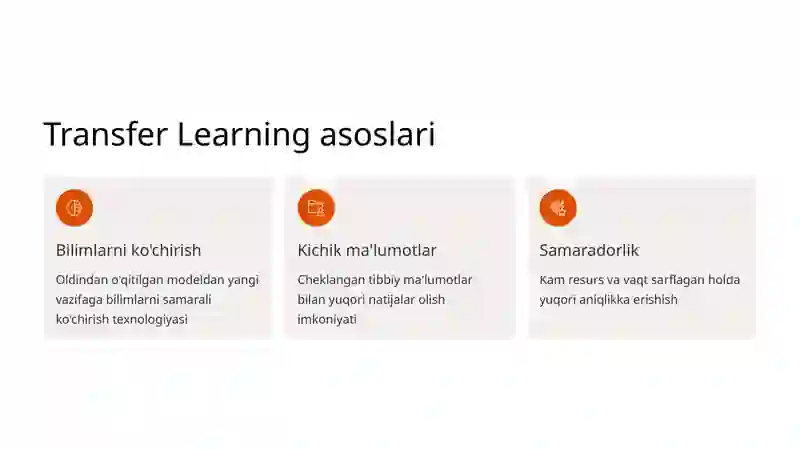 Transfer Learning asoslari

Bilimlarni ko'chirish

Oldindan o'qitilgan modeldan yangi vazifaga bilimlarni samarali ko'chirish texnologiyasi

Kichik ma'lumotlar

Cheklangan tibbiy ma'lumotlar bilan yuqori natijalar olish imkoniyati

Samaradorlik

Kam resurs va vaqt sarflagan holda yuqori aniqlikka erishish